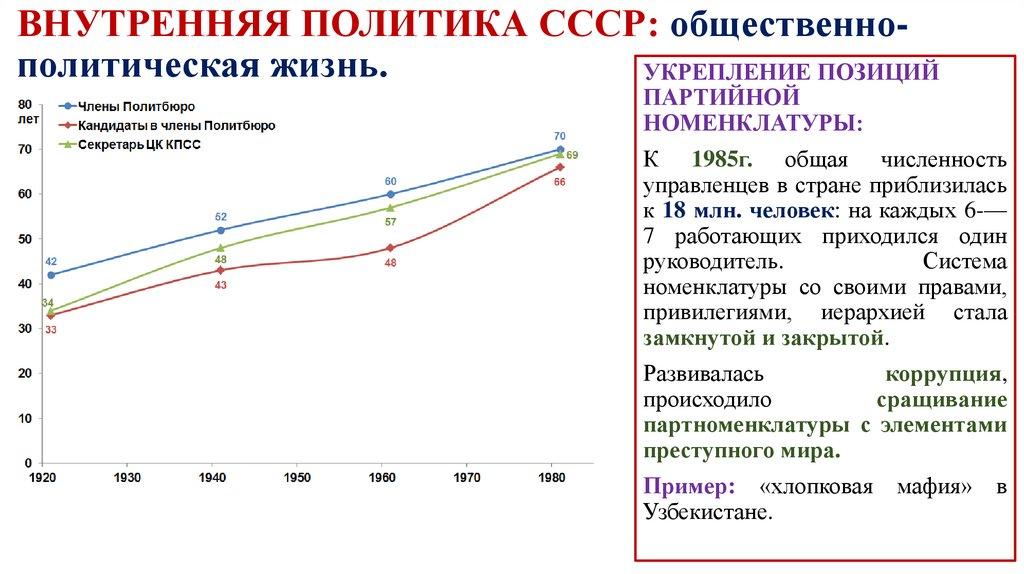 ВНУТРЕННЯЯ ПОЛИТИКА СССР: общественно-политическая жизнь.

80 лет
70
60
50
40
30
20
10
0

Члены Политбюро
Кандидаты в члены Политбюро
Секретарь ЦК КПСС

42
52
60
70
34
48
57
69
33
43
48
66

1920
1930
1940
1950
1960
1970
1980

УКРЕПЛЕНИЕ ПОЗИЦИЙ ПАРТИЙНОЙ НОМЕНКЛАТУРЫ:

К 1985г. общая численность управленцев в стране приблизилась к 18 млн. человек: на каждых 6-—7 работающих приходился один руководитель. Система номенклатуры со своими правами, привилегиями, иерархией стала замкнутой и закрытой.

Развивалась коррупция, происходило сращивание партноменклатуры с элементами преступного мира.

Пример: «хлопковая мафия» в Узбекистане.